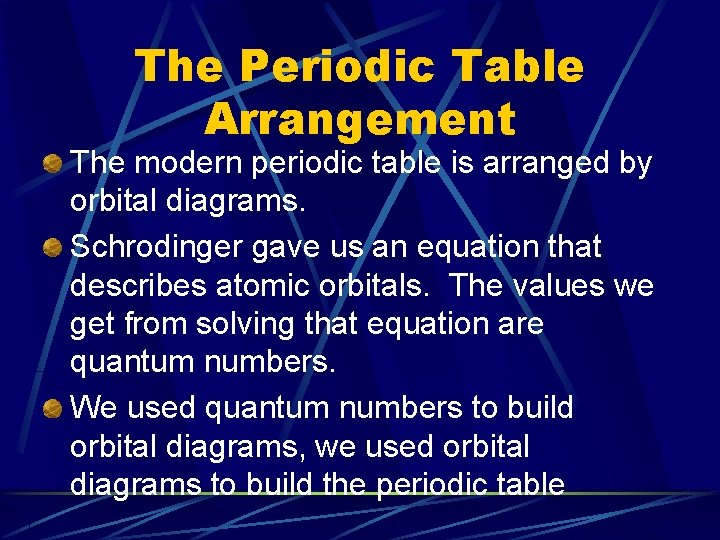 The Periodic Table Arrangement

The modern periodic table is arranged by orbital diagrams.

Schrodinger gave us an equation that describes atomic orbitals. The values we get from solving that equation are quantum numbers.

We used quantum numbers to build orbital diagrams, we used orbital diagrams to build the periodic table